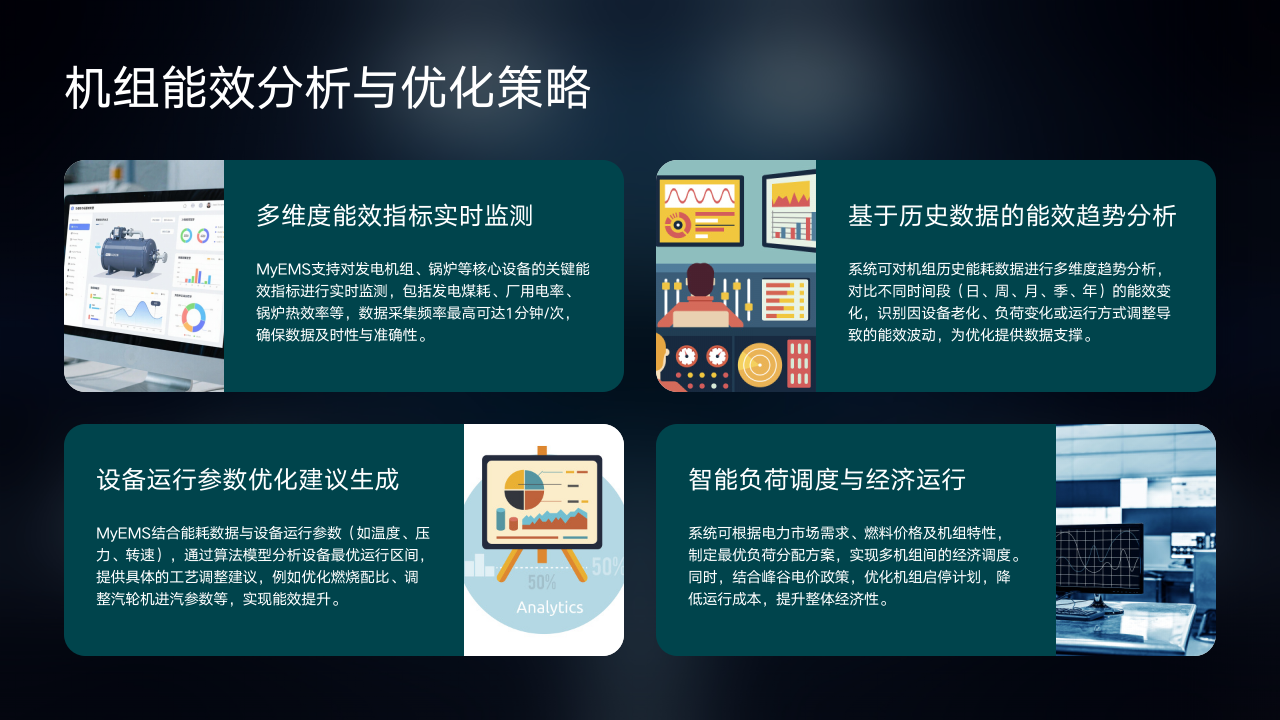 机组能效分析与优化策略

多维度能效指标实时监测

MyEMS支持对发电机组、锅炉等核心设备的关键能效指标进行实时监测，包括发电煤耗、厂用电率、锅炉热效率等，数据采集频率最高可达1分钟/次，确保数据及时性与准确性。

基于历史数据的能效趋势分析

系统可对机组历史能耗数据进行多维度趋势分析，对比不同时间段（日、周、月、季、年）的能效变化，识别因设备老化、负荷变化或运行方式调整导致的能效波动，为优化提供数据支撑。

设备运行参数优化建议生成

MyEMS结合能耗数据与设备运行参数（如温度、压力、转速），通过算法模型分析设备最优运行区间，提供具体的工艺调整建议，例如优化燃烧配比、调整汽轮机进汽参数等，实现能效提升。

50%

50%

Analytics

智能负荷调度与经济运行

系统可根据电力市场需求、燃料价格及机组特性，制定最优负荷分配方案，实现多机组间的经济调度。同时，结合峰谷电价政策，优化机组启停计划，降低运行成本，提升整体经济性。